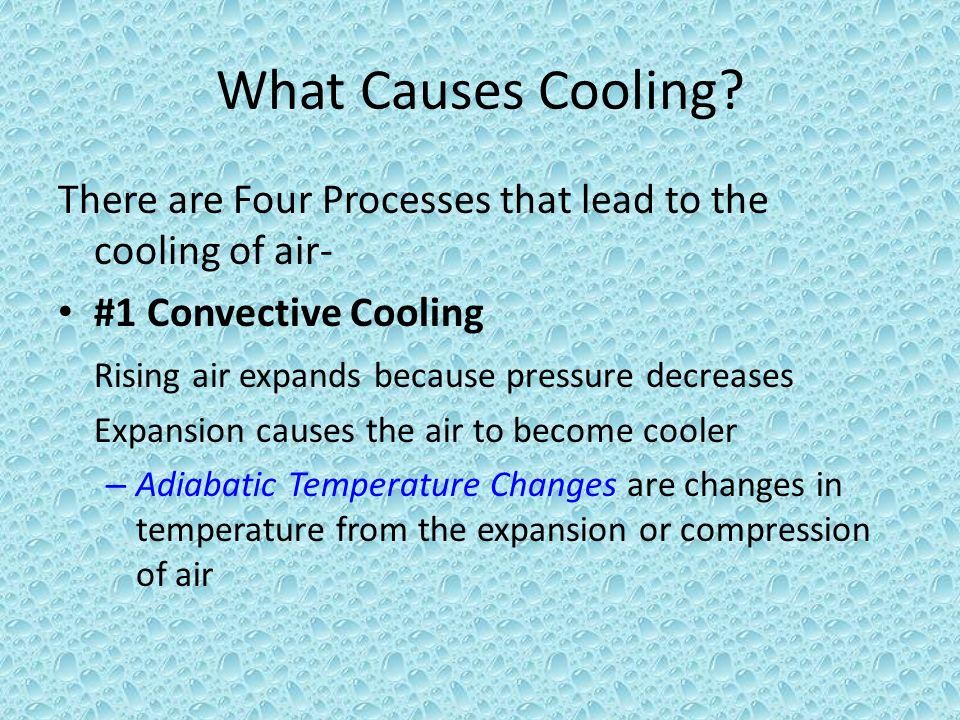 What Causes Cooling?

There are Four Processes that lead to the cooling of air-

• #1 Convective Cooling

Rising air expands because pressure decreases

Expansion causes the air to become cooler

– Adiabatic Temperature Changes are changes in temperature from the expansion or compression of air